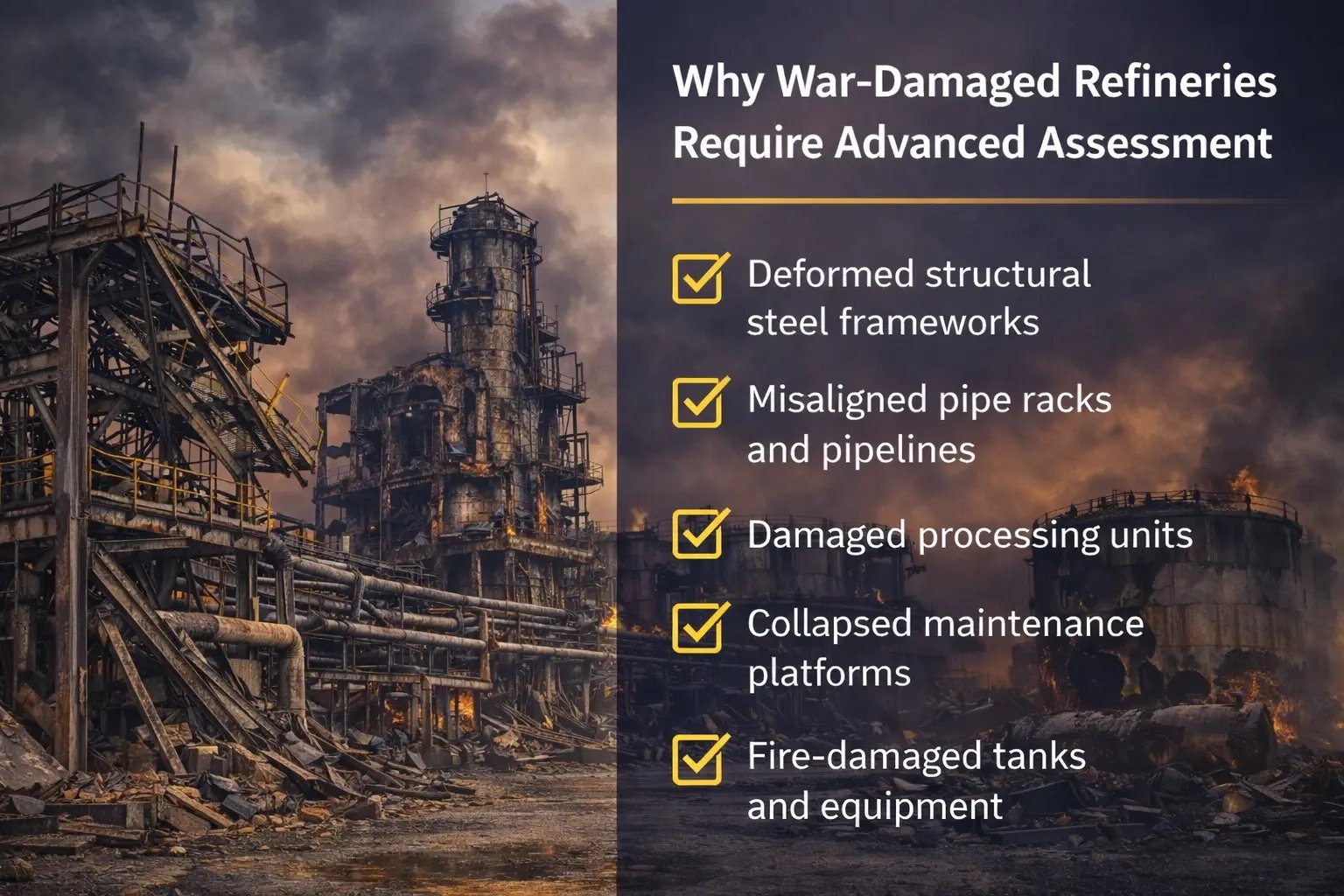 Why War-Damaged Refineries Require Advanced Assessment

Deformed structural steel frameworks

Misaligned pipe racks and pipelines

Damaged processing units

Collapsed maintenance platforms

Fire-damaged tanks and equipment